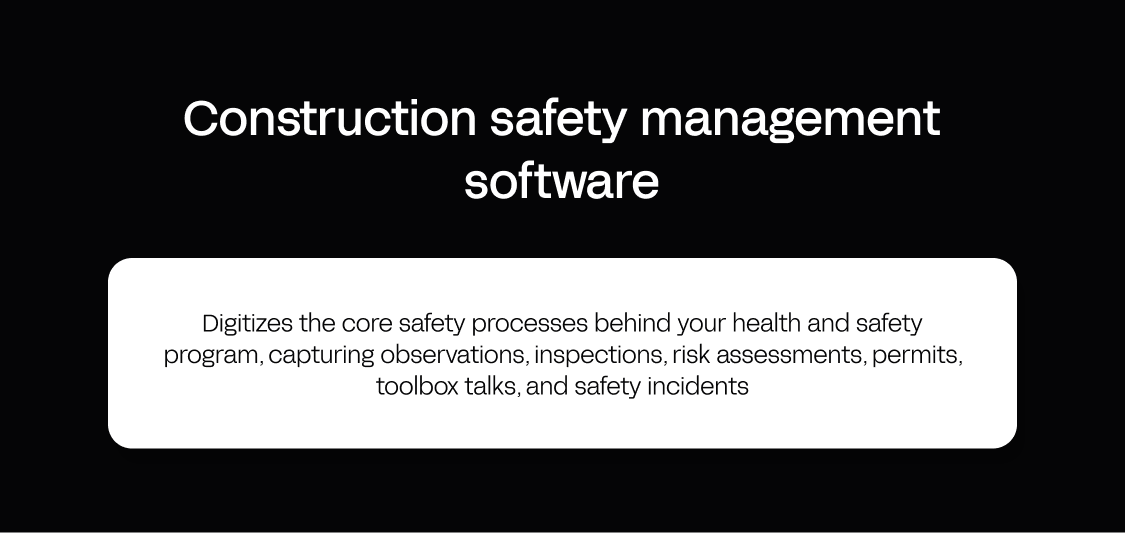 Construction safety management software

Digitizes the core safety processes behind your health and safety program, capturing observations, inspections, risk assessments, permits, toolbox talks, and safety incidents